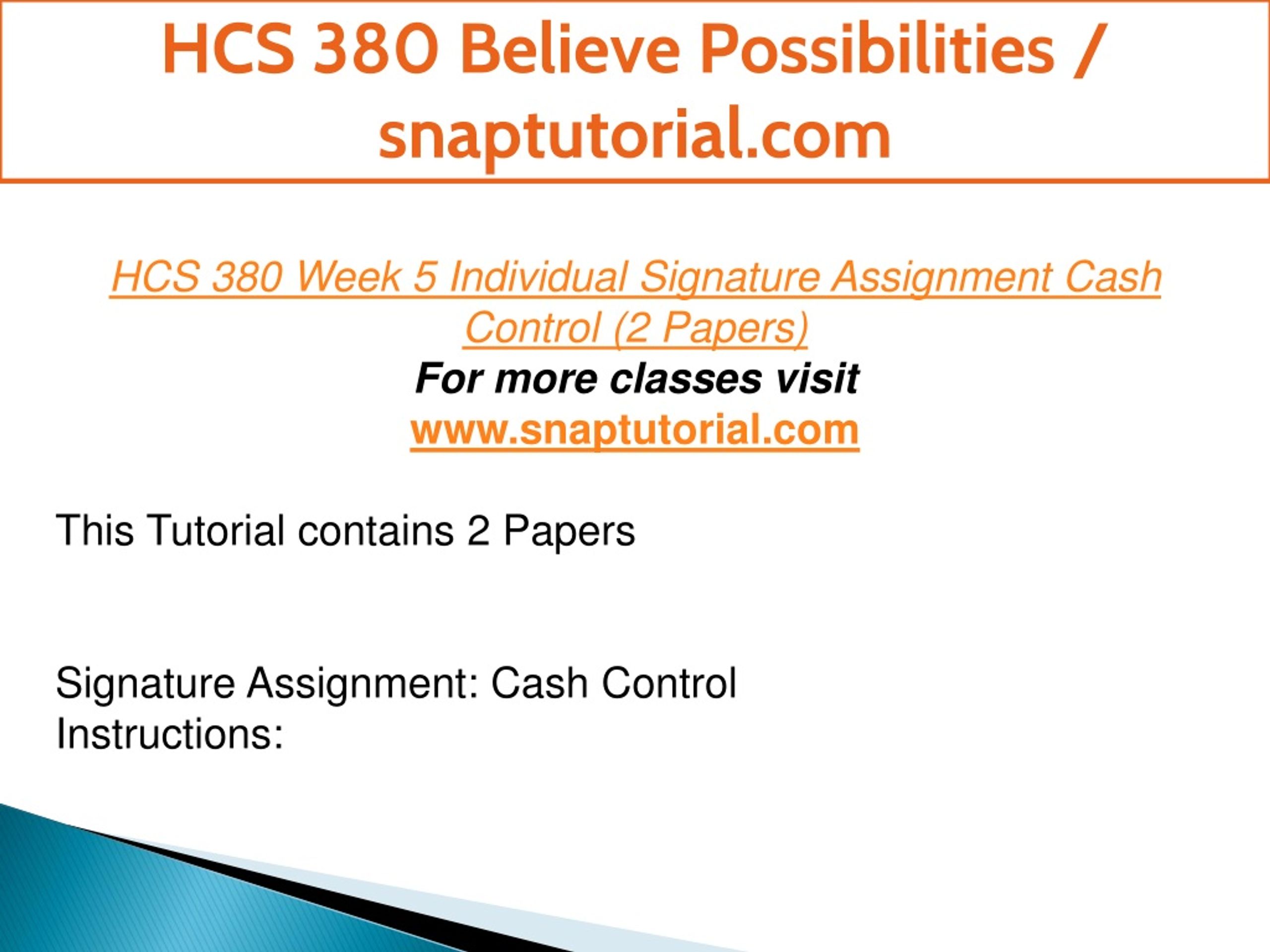 HCS 380 Believe Possibilities / snaptutorial.com

HCS 380 Week 5 Individual Signature Assignment Cash Control (2 Papers)
For more classes visit
www.snaptutorial.com

This Tutorial contains 2 Papers

Signature Assignment: Cash Control
Instructions: